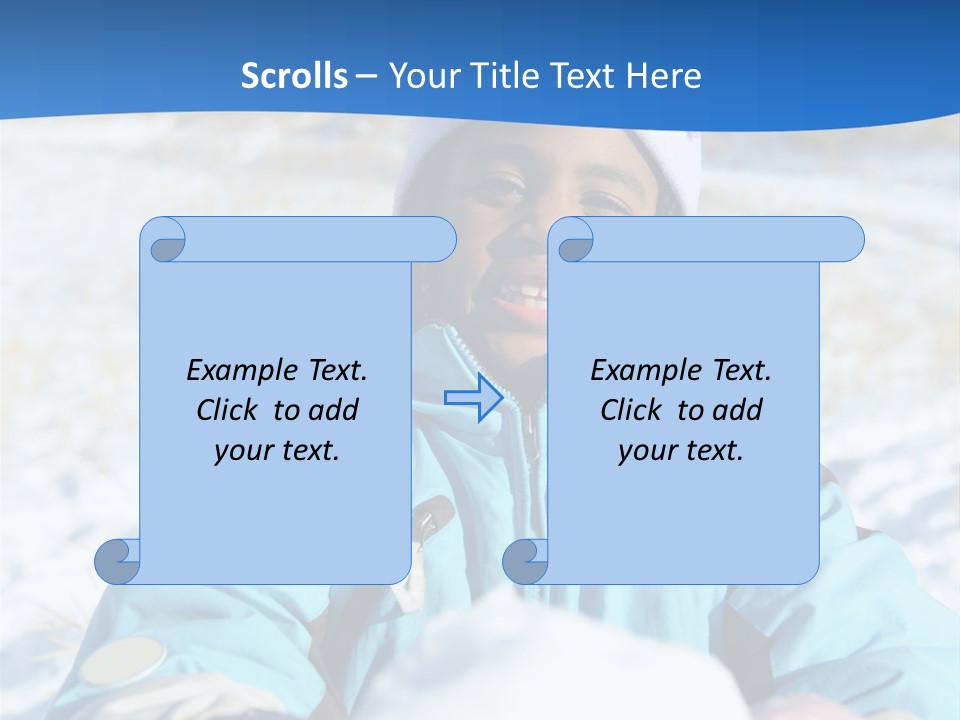 Scrolls – Your Title Text Here

Example Text. Click to add your text.

Example Text. Click to add your text.